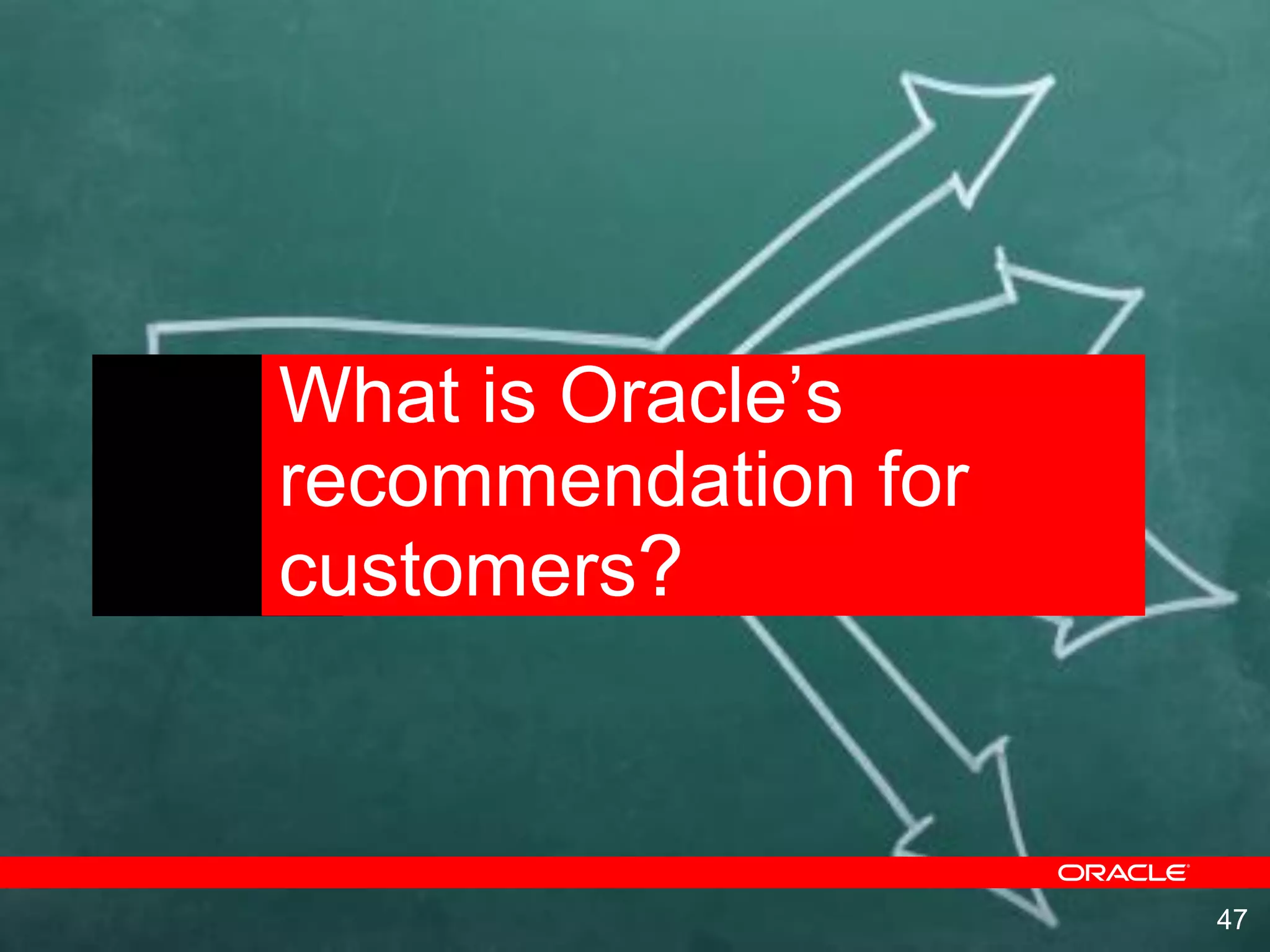 What is Oracle’s recommendation for customers?

ORACLE

47